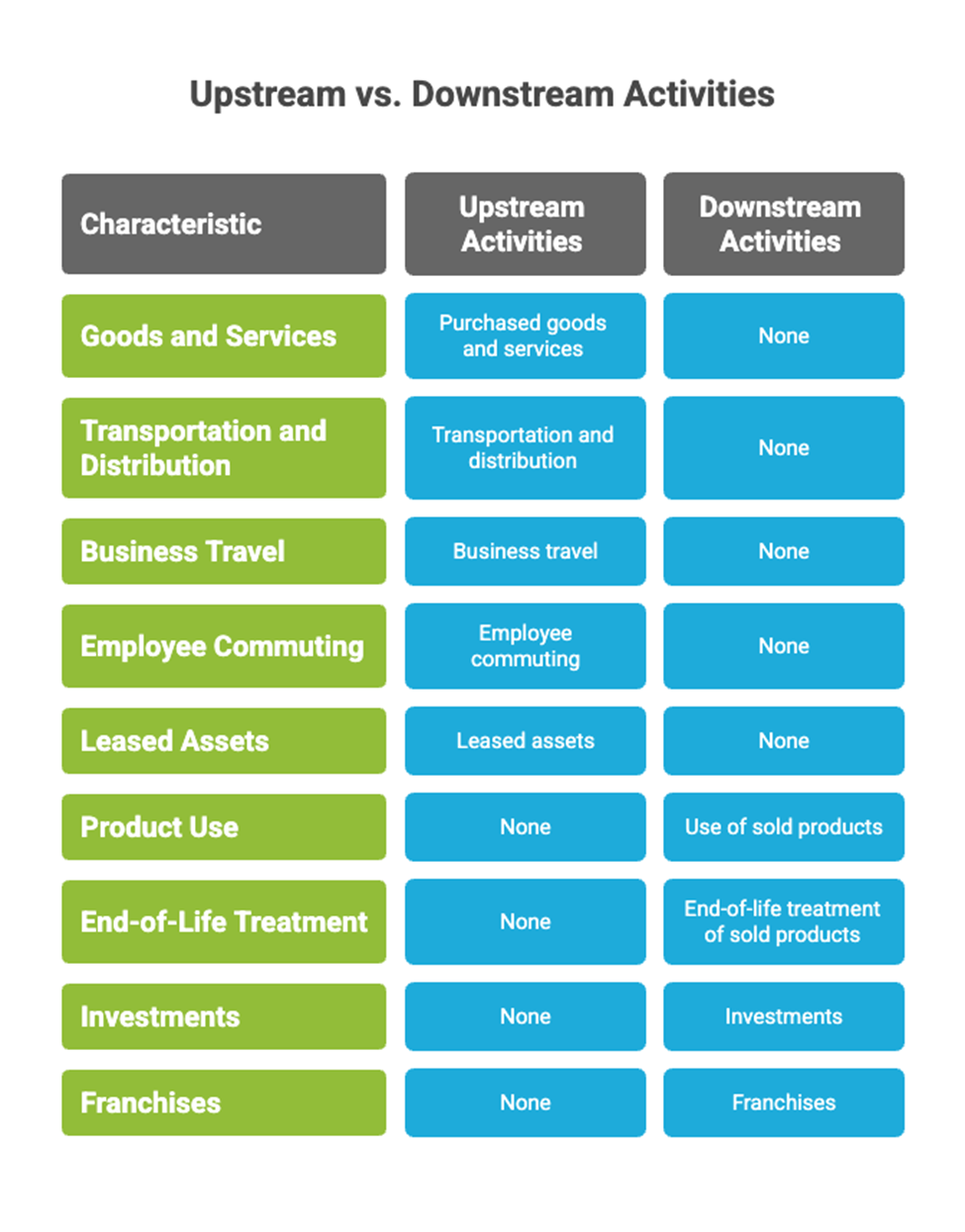 Upstream vs. Downstream Activities

| Characteristic | Upstream Activities | Downstream Activities |
|---|---|---|
| Goods and Services | Purchased goods and services | None |
| Transportation and Distribution | Transportation and distribution | None |
| Business Travel | Business travel | None |
| Employee Commuting | Employee commuting | None |
| Leased Assets | Leased assets | None |
| Product Use | None | Use of sold products |
| End-of-Life Treatment | None | End-of-life treatment of sold products |
| Investments | None | Investments |
| Franchises | None | Franchises |